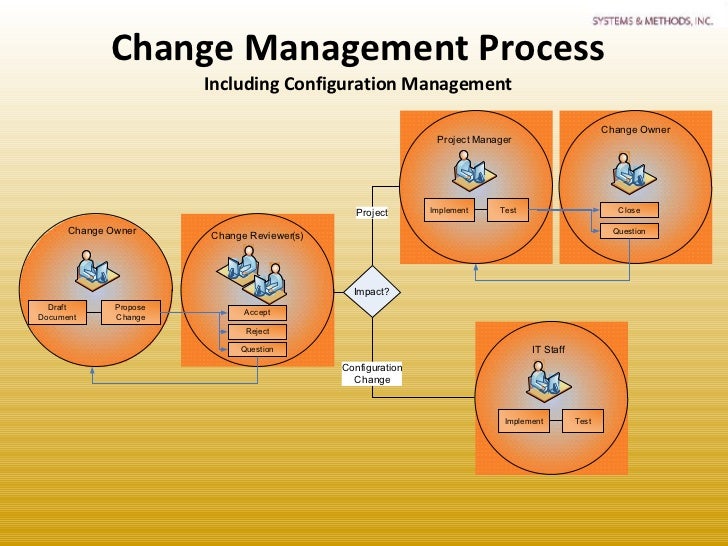 SYSTEMS & METHODS, INC.

Change Management Process
Including Configuration Management

Change Owner

Draft Document

Propose Change

Change Reviewer(s)

Accept

Reject

Question

Impact?

Project

Configuration Change

Project Manager

Implement

Test

Change Owner

Close

Question

IT Staff

Implement

Test